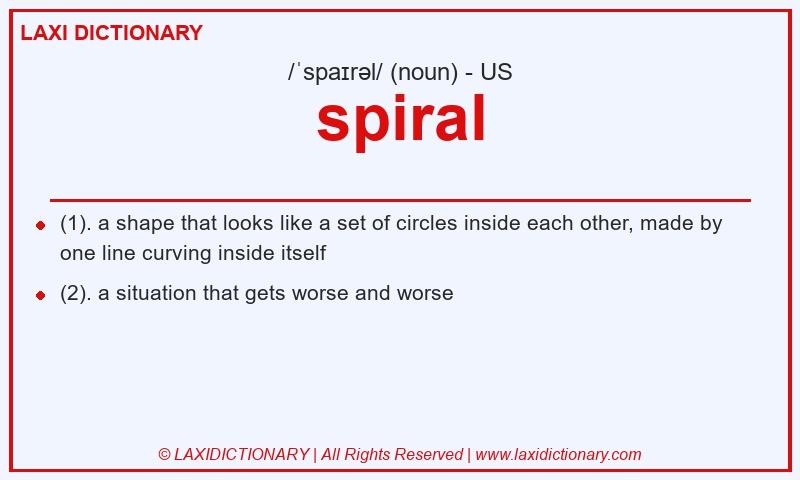 LAXI DICTIONARY

/ˈspaɪrəl/ (noun) - US

spiral

(1). a shape that looks like a set of circles inside each other, made by one line curving inside itself

(2). a situation that gets worse and worse

© LAXIDICTIONARY | All Rights Reserved | www.laxidictionary.com